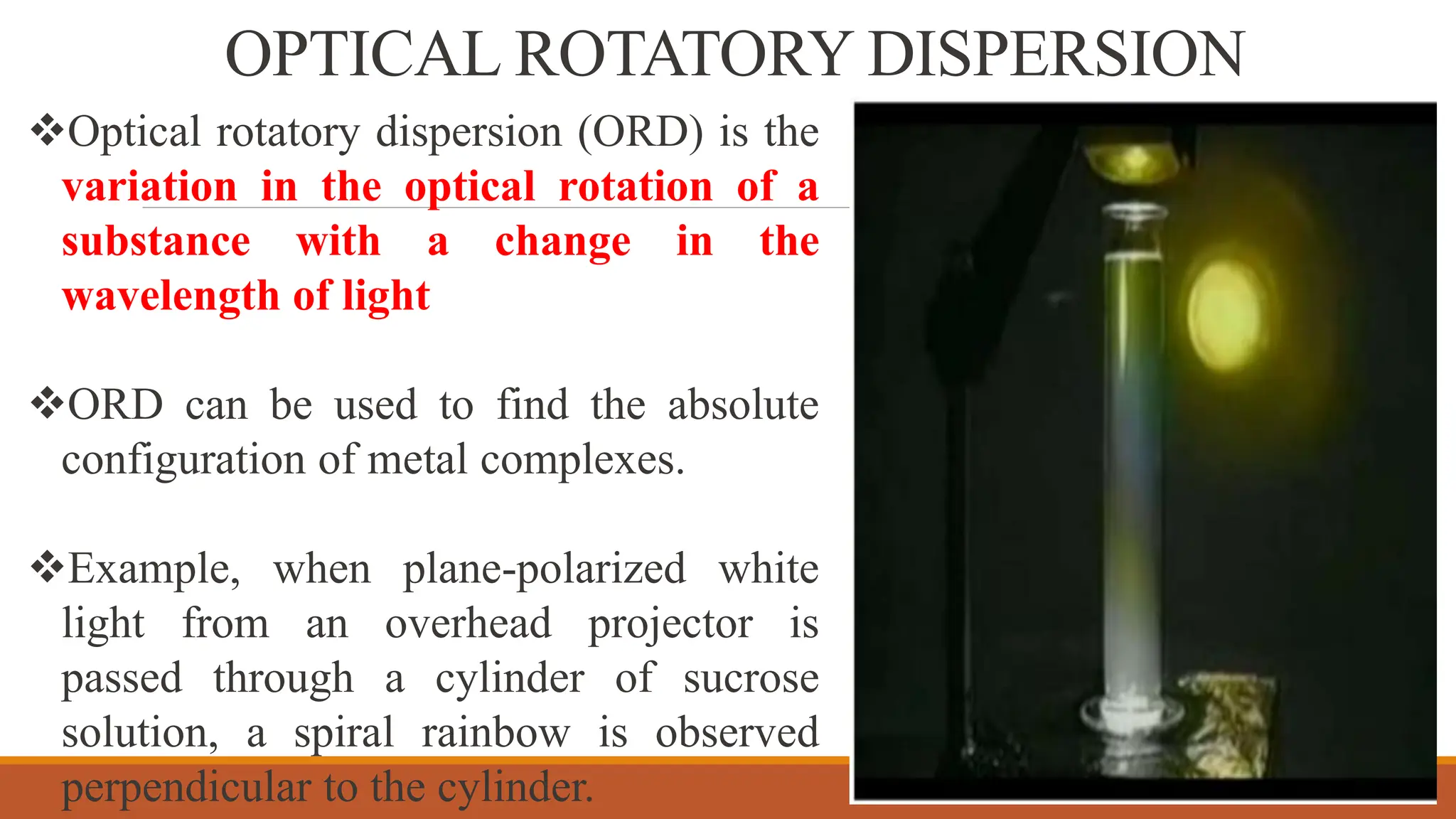 OPTICAL ROTATORY DISPERSION

❖Optical rotatory dispersion (ORD) is the variation in the optical rotation of a substance with a change in the wavelength of light

❖ORD can be used to find the absolute configuration of metal complexes.

❖Example, when plane-polarized white light from an overhead projector is passed through a cylinder of sucrose solution, a spiral rainbow is observed perpendicular to the cylinder.